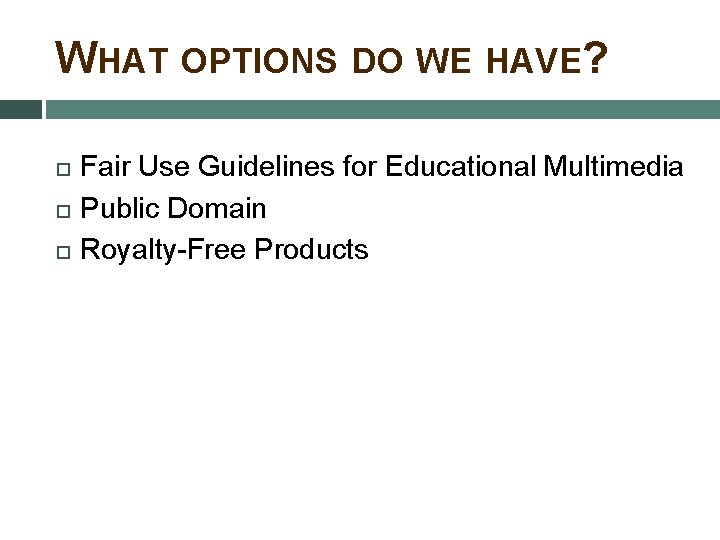 WHAT OPTIONS DO WE HAVE?

- Fair Use Guidelines for Educational Multimedia
- Public Domain
- Royalty-Free Products